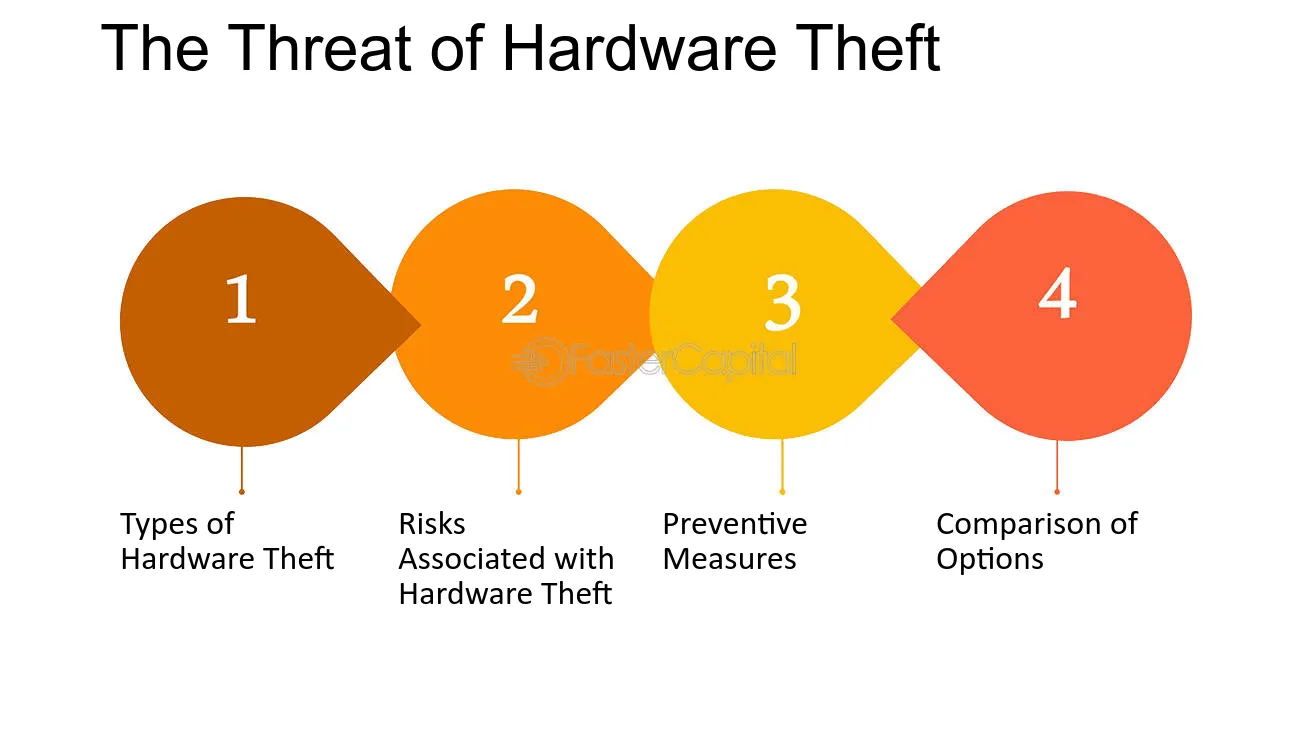 The Threat of Hardware Theft

1

2

3

4

Types of Hardware Theft

Risks Associated with Hardware Theft

Preventive Measures

Comparison of Options

FasterCapital